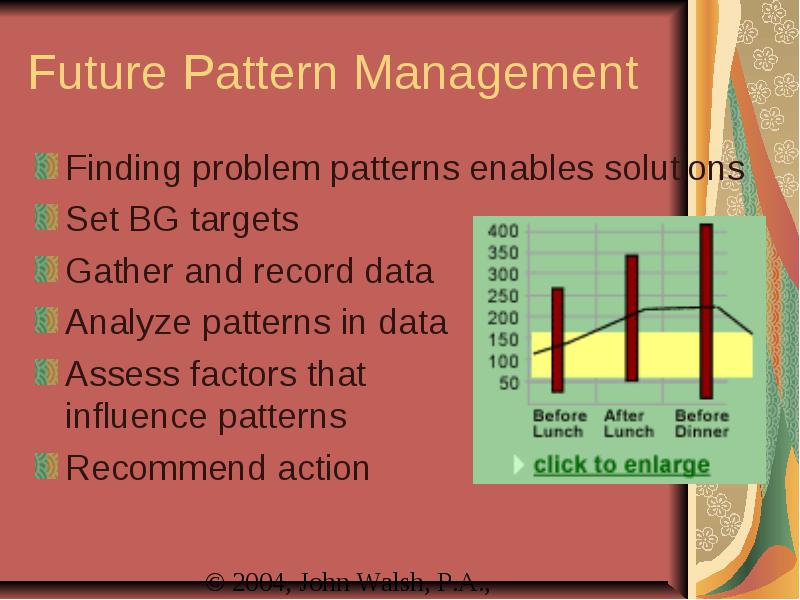 Future Pattern Management

Finding problem patterns enables solutions

Set BG targets

Gather and record data

Analyze patterns in data

Assess factors that influence patterns

Recommend action

400
350
300
250
200
150
100
50

Before Lunch
After Lunch
Before Dinner

click to enlarge

© 2004, John Walsh, P.A.,